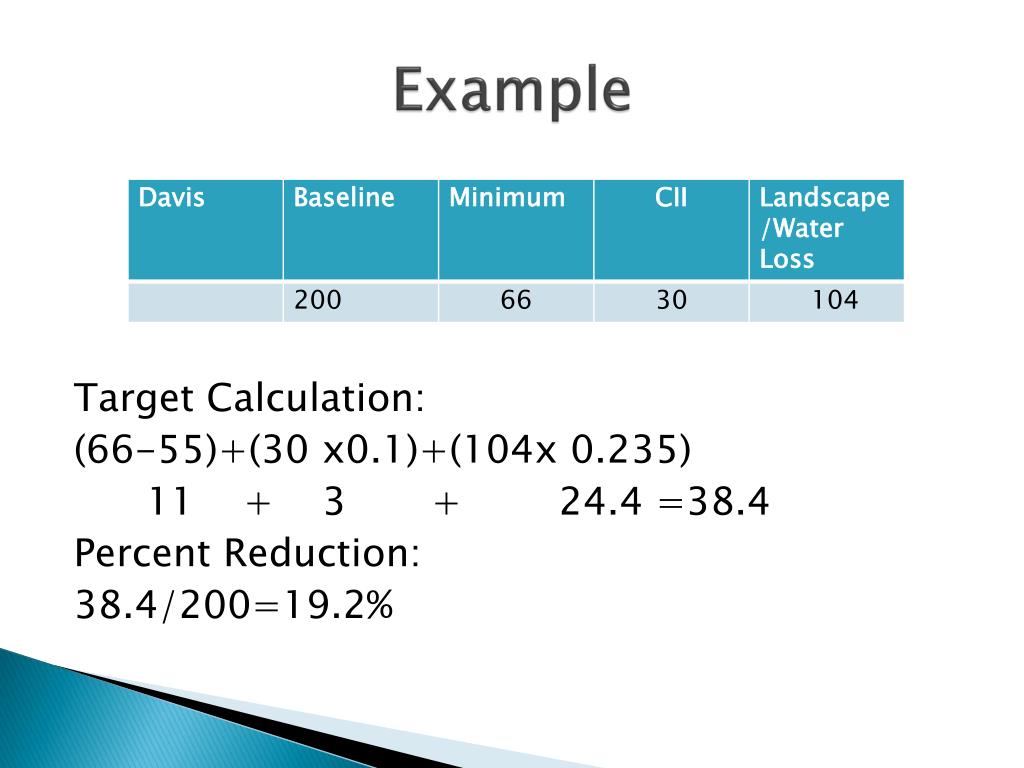 Example

| Davis | Baseline | Minimum | CII | Landscape /Water Loss |
|---|---|---|---|---|
| | 200 | 66 | 30 | 104 |

Target Calculation:
(66-55)+(30 x0.1)+(104x 0.235)
11 + 3 + 24.4 =38.4
Percent Reduction:
38.4/200=19.2%